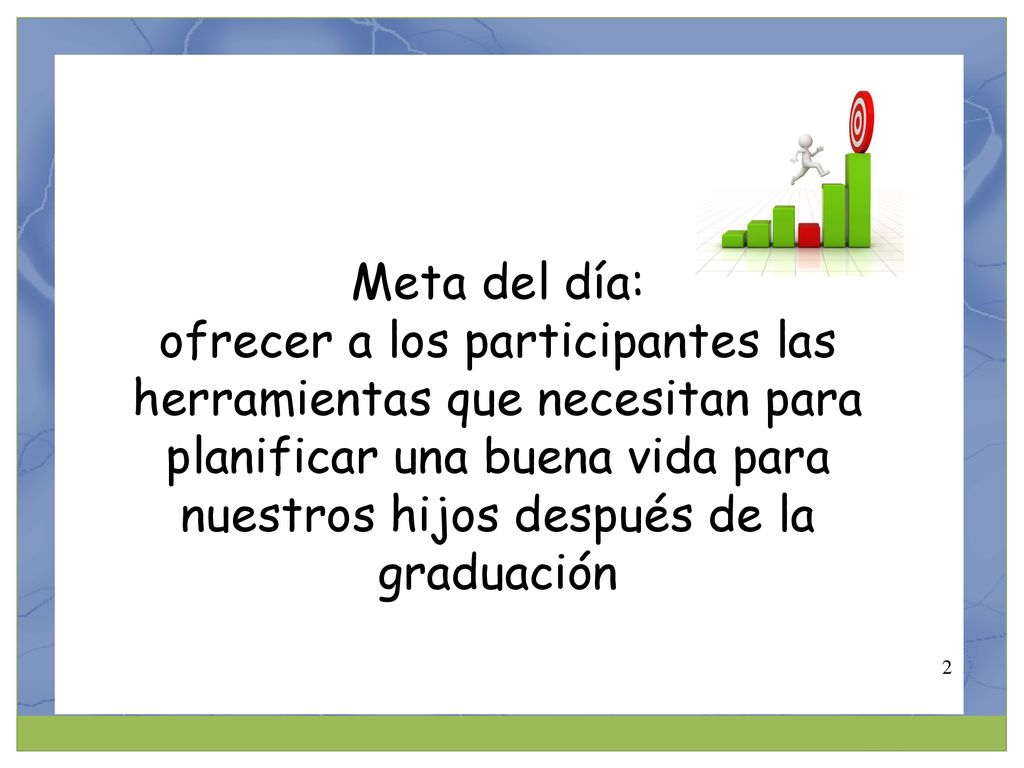 Meta del día:
ofrecer a los participantes las herramientas que necesitan para planificar una buena vida para nuestros hijos después de la graduación

2